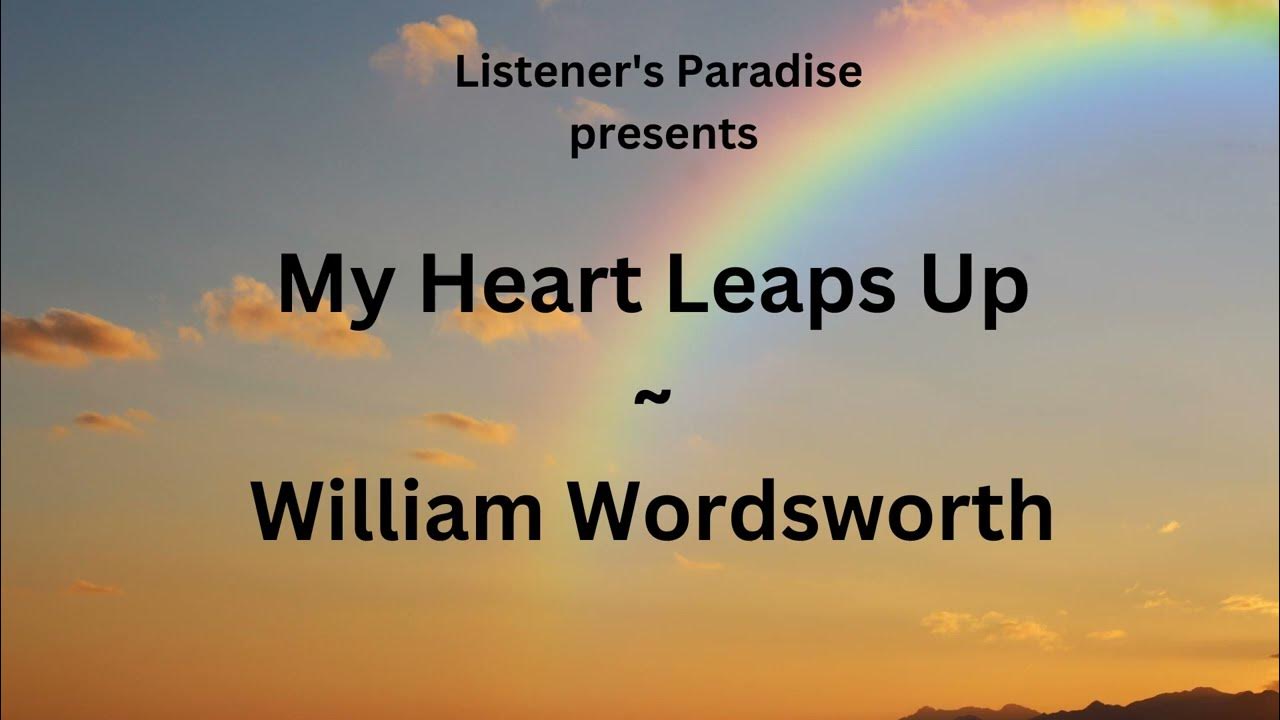 Listener's Paradise
presents

My Heart Leaps Up
~
William Wordsworth